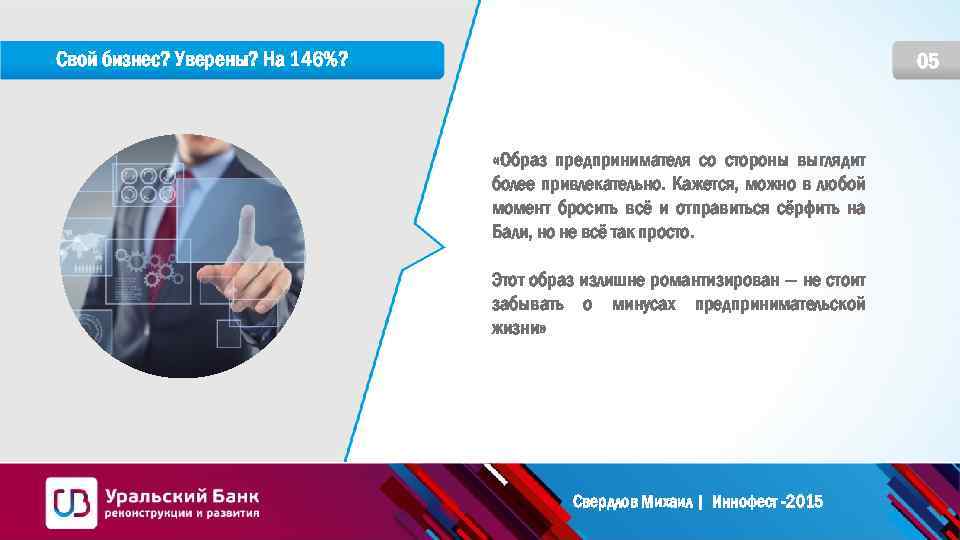 Свой бизнес? Уверены? На 146%?

05

«Образ предпринимателя со стороны выглядит более привлекательно. Кажется, можно в любой момент бросить всё и отправиться сёрфить на Бали, но не всё так просто.

Этот образ излишне романтизирован — не стоит забывать о минусах предпринимательской жизни»

Уральский Банк реконструкции и развития

Свердлов Михаил | Иннофест -2015